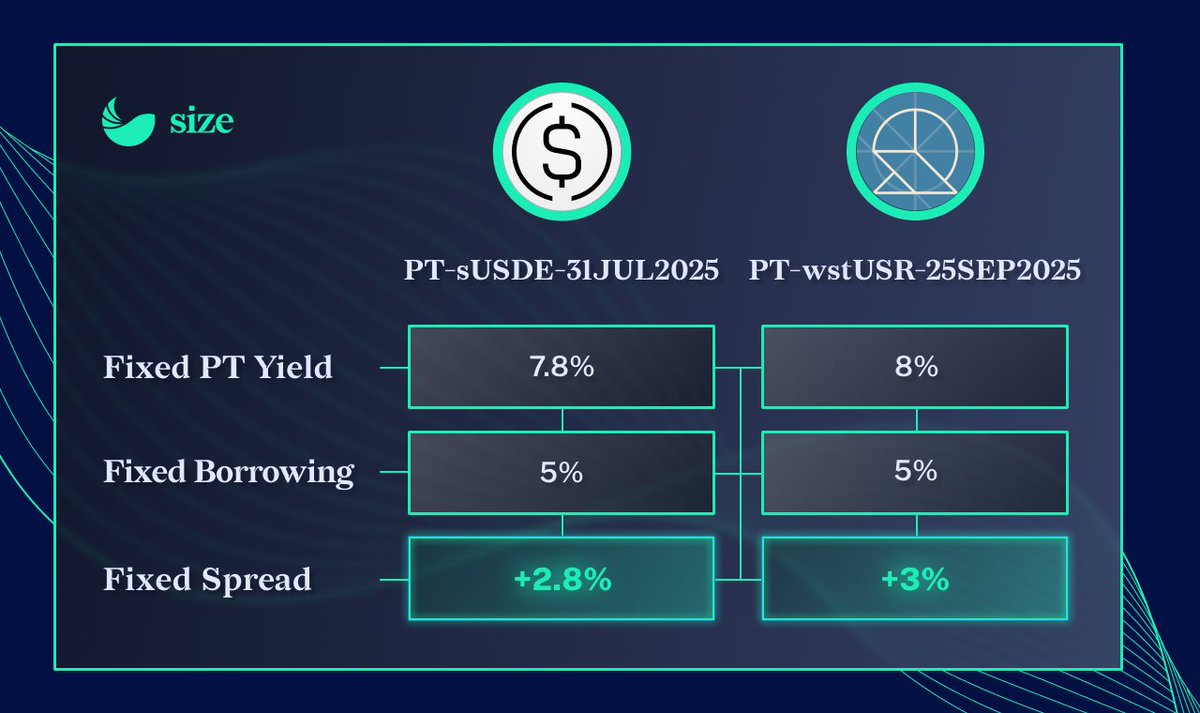 size

|  | PT-sUSDE-31JUL2025 | PT-wstUSR-25SEP2025 |
|---|---|---|
| Fixed PT Yield | 7.8% | 8% |
| Fixed Borrowing | 5% | 5% |
| Fixed Spread | +2.8% | +3% |